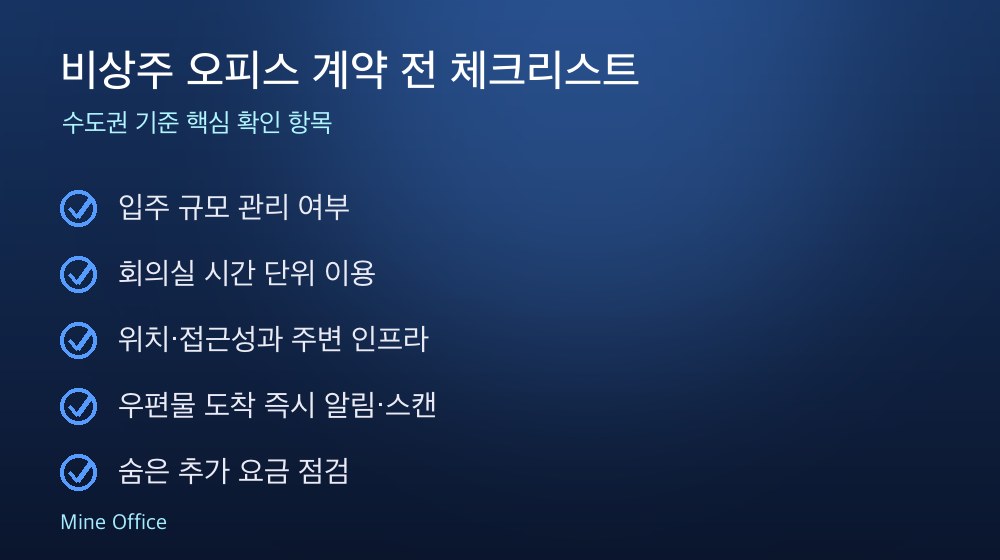 비상주 오피스 계약 전 체크리스트

수도권 기준 핵심 확인 항목

입주 규모 관리 여부

회의실 시간 단위 이용

위치·접근성과 주변 인프라

우편물 도착 즉시 알림·스캔

숨은 추가 요금 점검

Mine Office